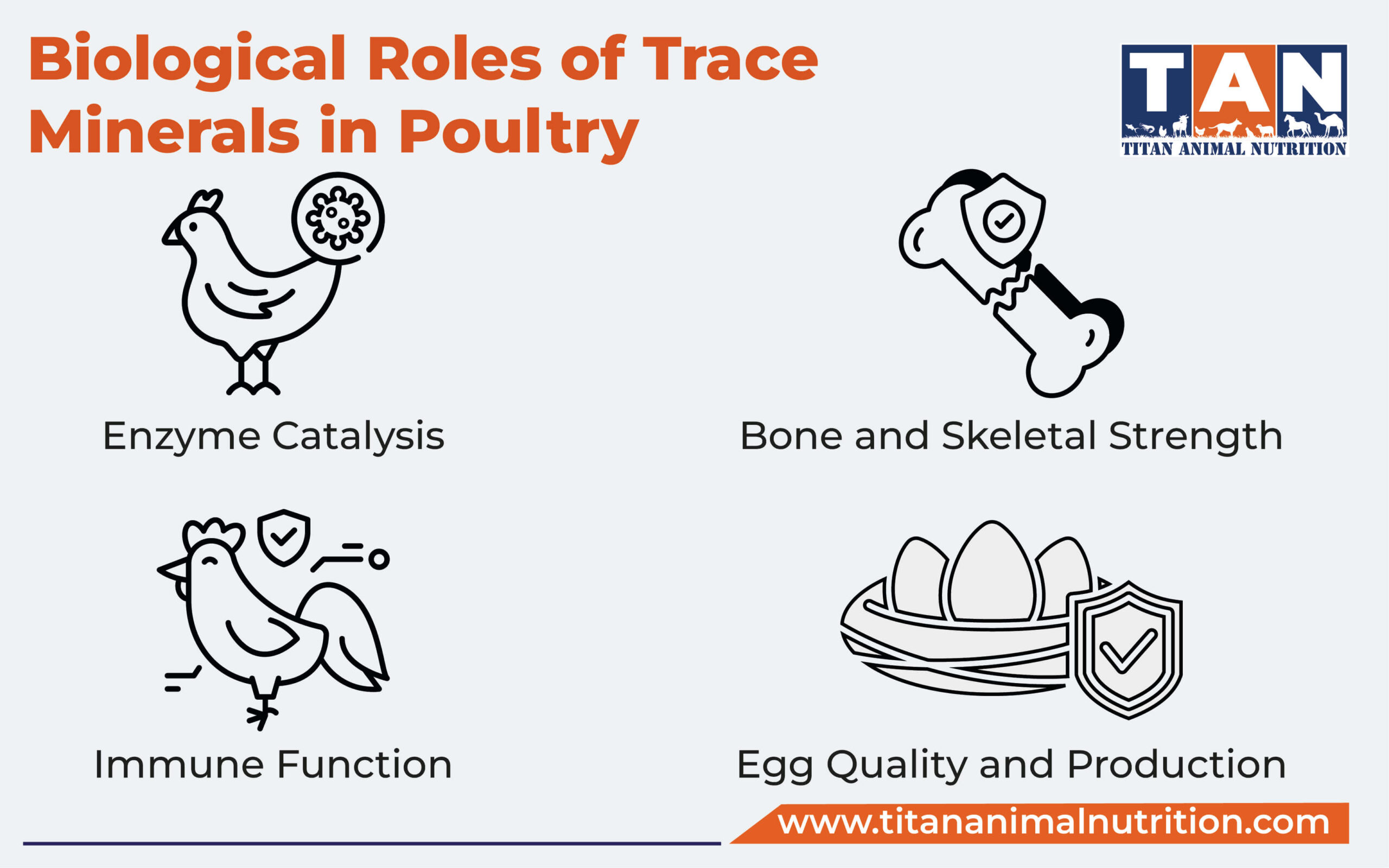 Biological Roles of Trace Minerals in Poultry

TAN
TITAN ANIMAL NUTRITION

Enzyme Catalysis

Bone and Skeletal Strength

Immune Function

Egg Quality and Production

www.titananimalnutrition.com